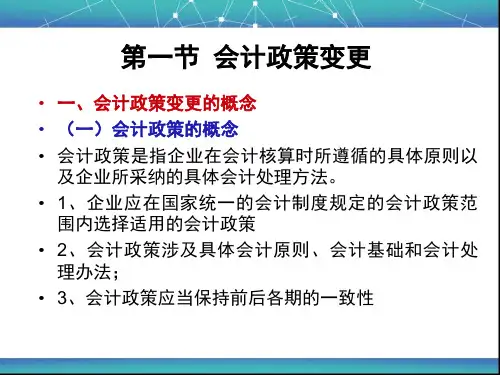 第一节 会计政策变更

• 一、会计政策变更的概念
• （一）会计政策的概念
• 会计政策是指企业在会计核算时所遵循的具体原则以及企业所采纳的具体会计处理方法。
• 1、企业应在国家统一的会计制度规定的会计政策范围内选择适用的会计政策
• 2、会计政策涉及具体会计原则、会计基础和会计处理办法；
• 3、会计政策应当保持前后各期的一致性